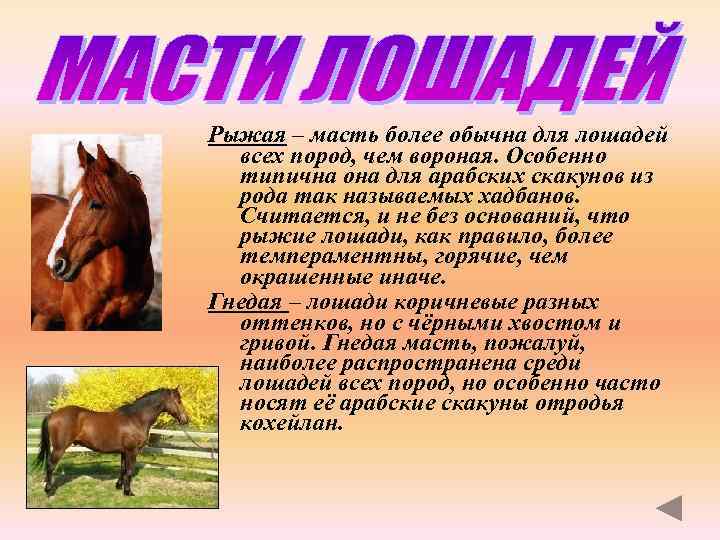 МАСТИ ЛОШАДЕЙ

Рыжая – масть более обычна для лошадей всех пород, чем вороная. Особенно типична она для арабских скакунов из рода так называемых хадбанов. Считается, и не без оснований, что рыжие лошади, как правило, более темпераментны, горячие, чем окрашенные иначе.

Гнедая – лошади коричневые разных оттенков, но с чёрными хвостом и гривой. Гнедая масть, пожалуй, наиболее распространена среди лошадей всех пород, но особенно часто носят её арабские скакуны отродья кохейлан.